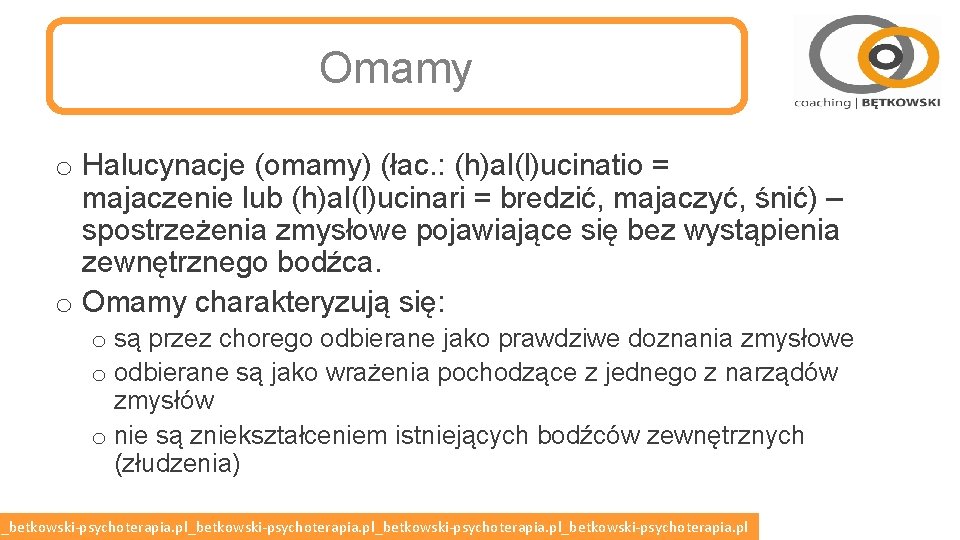 Omamy

coaching | BĘTKOWSKI

o Halucynacje (omamy) (łac.: (h)al(l)ucinatio = majaczenie lub (h)al(l)ucinari = bredzić, majaczyć, śnić) – spostrzeżenia zmysłowe pojawiające się bez wystąpienia zewnętrznego bodźca.
o Omamy charakteryzują się:
o są przez chorego odbierane jako prawdziwe doznania zmysłowe
o odbierane są jako wrażenia pochodzące z jednego z narządów zmysłów
o nie są zniekształceniem istniejących bodźców zewnętrznych (złudzenia)

_betkowski-psychoterapia.pl_betkowski-psychoterapia.pl_betkowski-psychoterapia.pl_betkowski-psychoterapia.pl